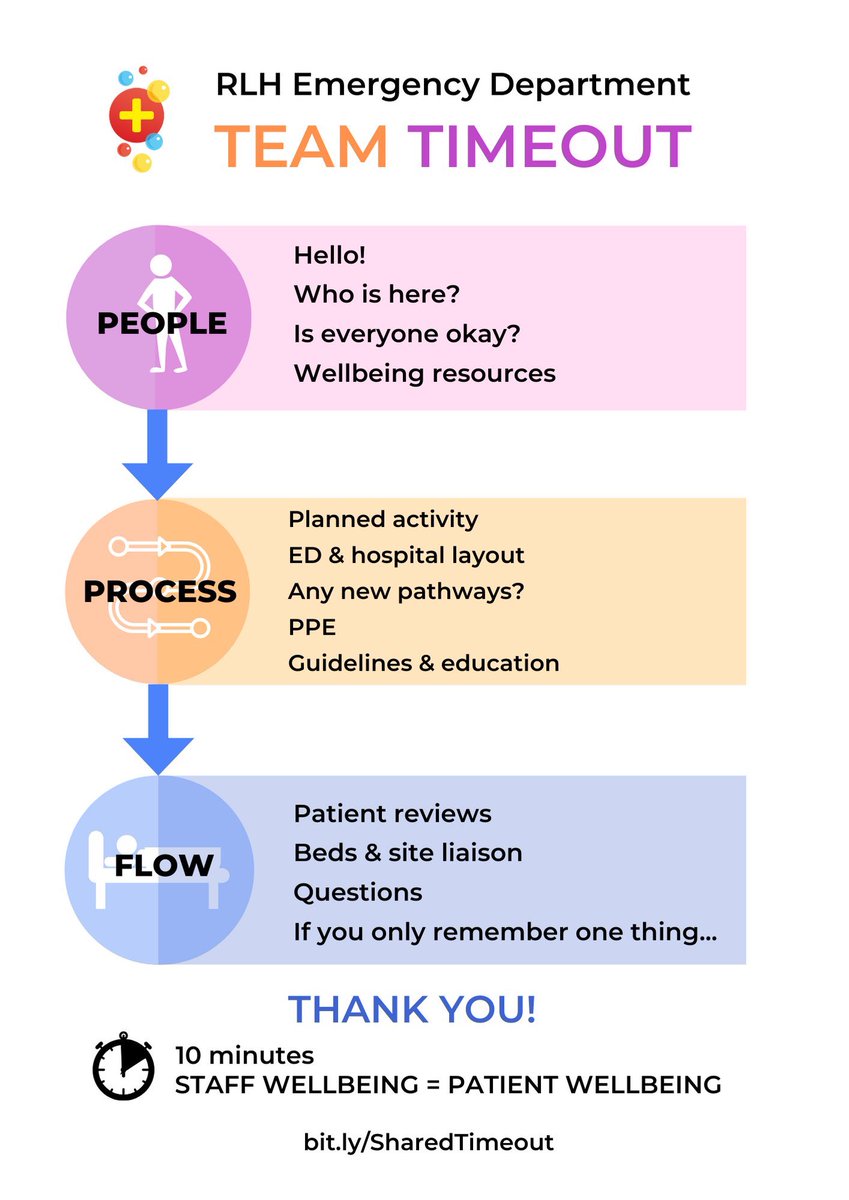 RLH Emergency Department
TEAM TIMEOUT

PEOPLE
Hello!
Who is here?
Is everyone okay?
Wellbeing resources

PROCESS
Planned activity
ED & hospital layout
Any new pathways?
PPE
Guidelines & education

FLOW
Patient reviews
Beds & site liaison
Questions
If you only remember one thing...

THANK YOU!

10 minutes
STAFF WELLBEING = PATIENT WELLBEING

bit.ly/SharedTimeout